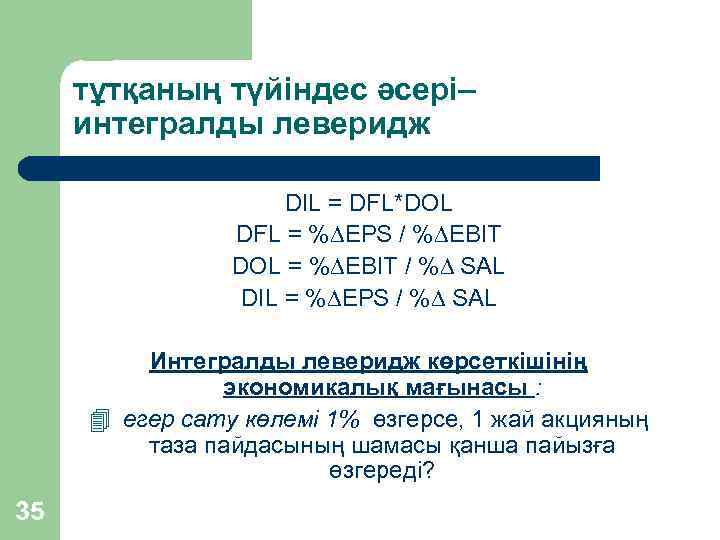 тұтқаның түйіндес әсері– интегралды леверидж

DIL = DFL*DOL
DFL = %$\Delta$EPS / %$\Delta$EBIT
DOL = %$\Delta$EBIT / %$\Delta$ SAL
DIL = %$\Delta$EPS / %$\Delta$ SAL

Интегралды леверидж көрсеткішінің экономикалық мағынасы :

егер сату көлемі 1% өзгерсе, 1 жай акцияның таза пайдасының шамасы қанша пайызға өзгереді?

35